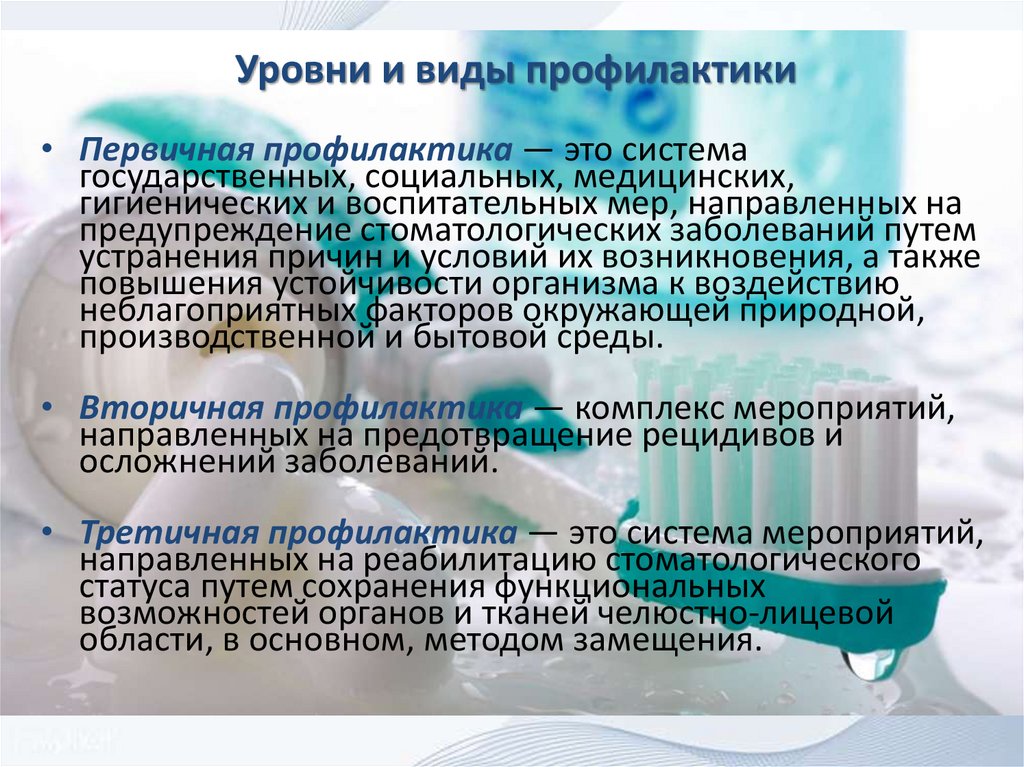 Уровни и виды профилактики

• Первичная профилактика — это система государственных, социальных, медицинских, гигиенических и воспитательных мер, направленных на предупреждение стоматологических заболеваний путем устранения причин и условий их возникновения, а также повышения устойчивости организма к воздействию неблагоприятных факторов окружающей природной, производственной и бытовой среды.

• Вторичная профилактика — комплекс мероприятий, направленных на предотвращение рецидивов и осложнений заболеваний.

• Третичная профилактика — это система мероприятий, направленных на реабилитацию стоматологического статуса путем сохранения функциональных возможностей органов и тканей челюстно-лицевой области, в основном, методом замещения.